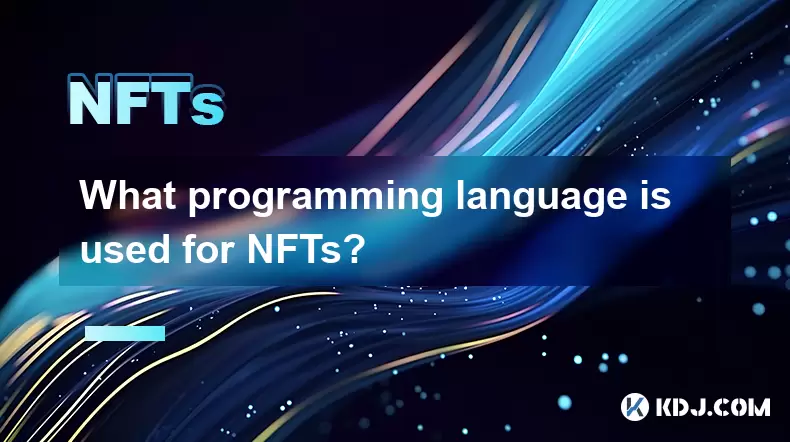 NFTs

What programming language is used for NFTs?

KDJ.COM